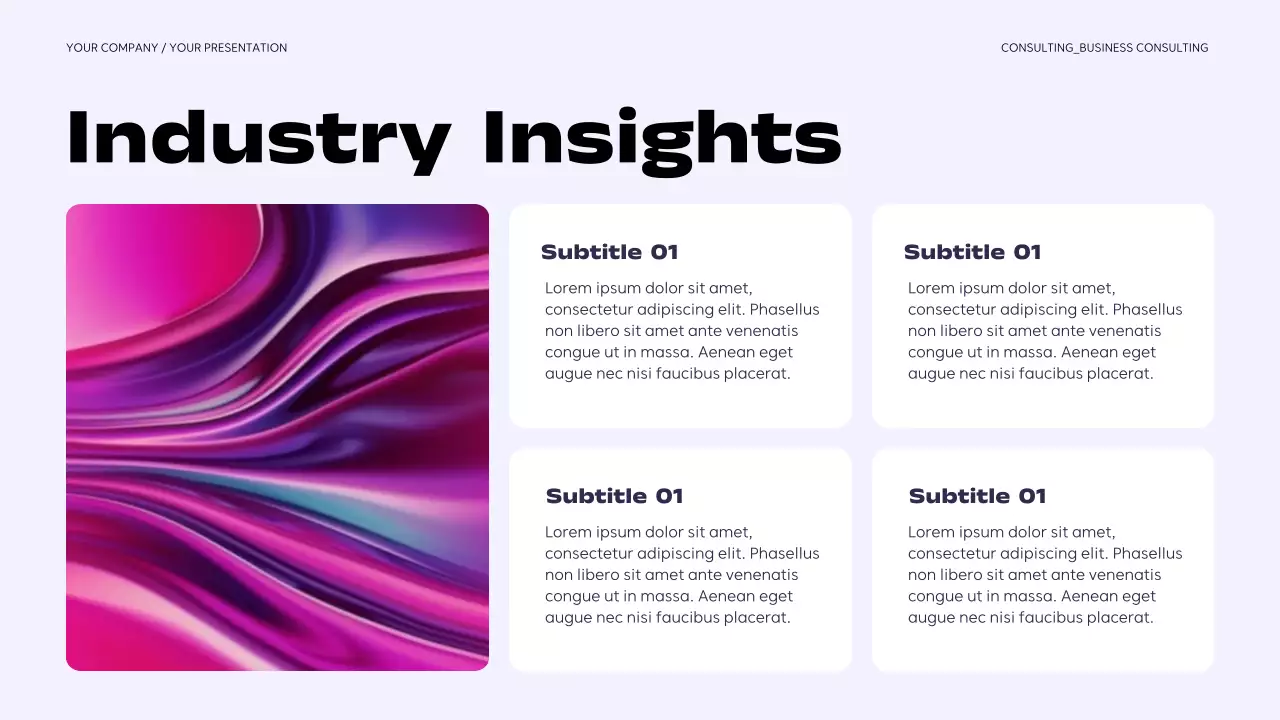 YOUR COMPANY / YOUR PRESENTATION

CONSULTING_BUSINESS CONSULTING

Industry Insights

Subtitle 01

Lorem ipsum dolor sit amet, consectetur adipiscing elit. Phasellus non libero sit amet ante venenatis congue ut in massa. Aenean eget augue nec nisi faucibus placerat.

Subtitle 01

Lorem ipsum dolor sit amet, consectetur adipiscing elit. Phasellus non libero sit amet ante venenatis congue ut in massa. Aenean eget augue nec nisi faucibus placerat.

Subtitle 01

Lorem ipsum dolor sit amet, consectetur adipiscing elit. Phasellus non libero sit amet ante venenatis congue ut in massa. Aenean eget augue nec nisi faucibus placerat.

Subtitle 01

Lorem ipsum dolor sit amet, consectetur adipiscing elit. Phasellus non libero sit amet ante venenatis congue ut in massa. Aenean eget augue nec nisi faucibus placerat.